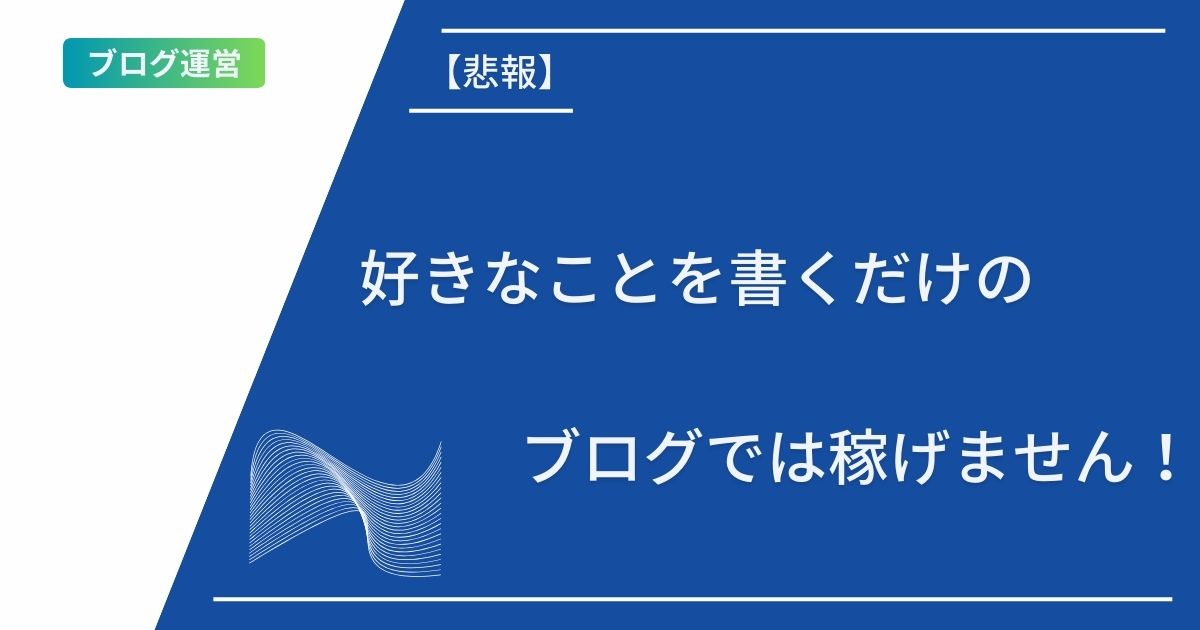 ブログ運営

【悲報】

好きなことを書くだけの

ブログでは稼げません！